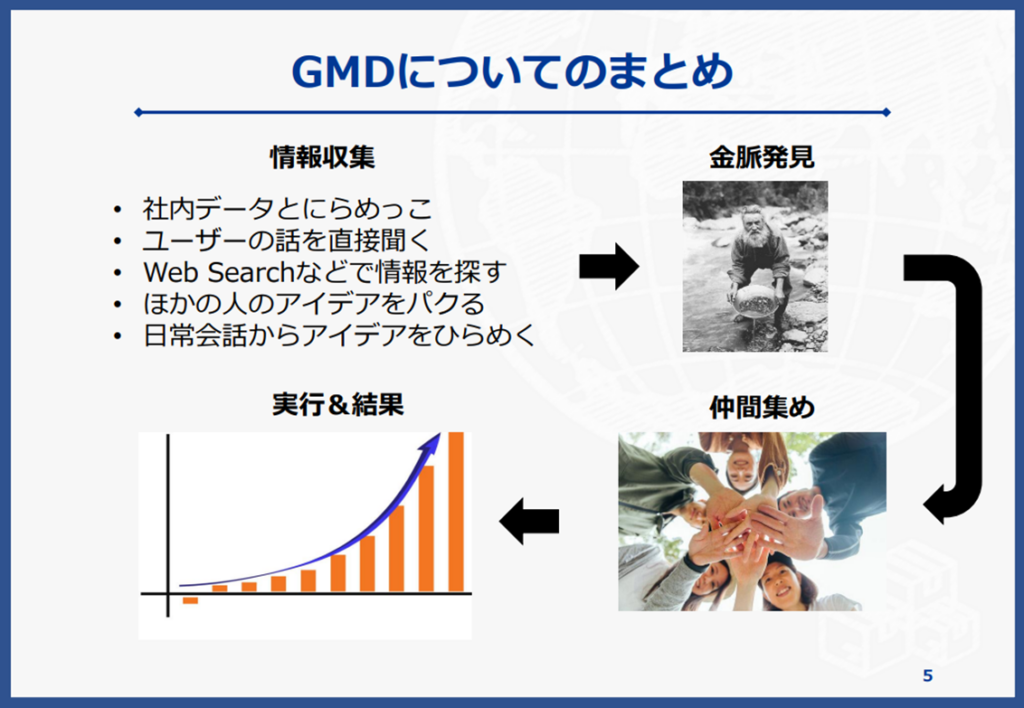 GMDについてのまとめ

情報収集

• 社内データとにらめっこ
• ユーザーの話を直接聞く
• Web Searchなどで情報を探す
• ほかの人のアイデアをパクる
• 日常会話からアイデアをひらめく

金脈発見

仲間集め

実行＆結果

5